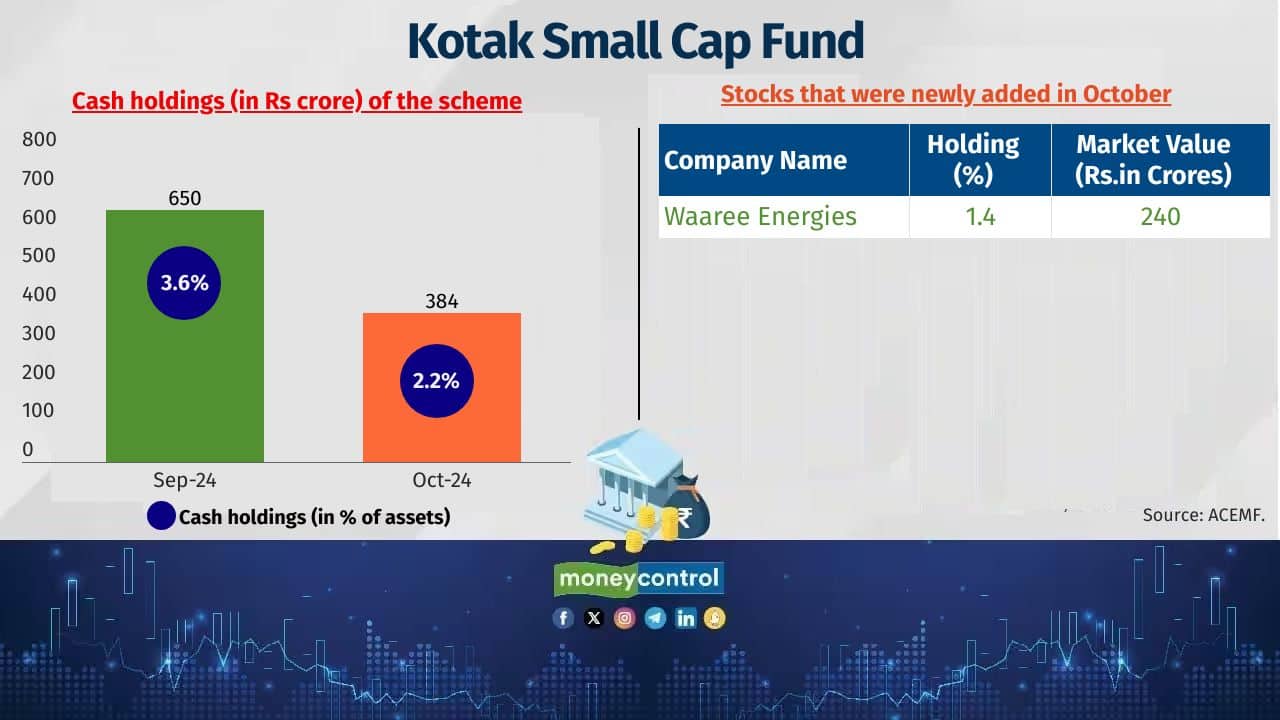 Kotak Small Cap Fund

Cash holdings (in Rs crore) of the scheme

800
700
600
500
400
300
200
100
0

650
3.6%
384
2.2%

Sep-24
Oct-24

Cash holdings (in % of assets)

Stocks that were newly added in October

| Company Name | Holding (%) | Market Value (Rs.in Crores) |
|---|---|---|
| Waaree Energies | 1.4 | 240 |

Source: ACEMF.

moneycontrol